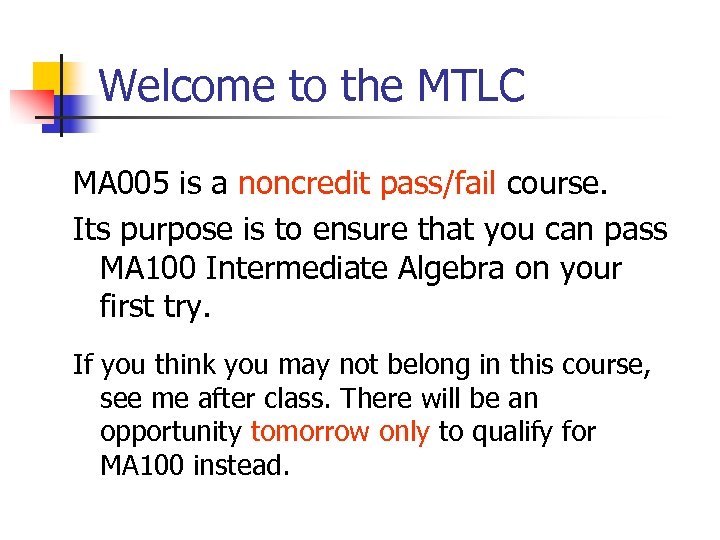 Welcome to the MTLC

MA005 is a noncredit pass/fail course.

Its purpose is to ensure that you can pass MA100 Intermediate Algebra on your first try.

If you think you may not belong in this course, see me after class. There will be an opportunity tomorrow only to qualify for MA100 instead.